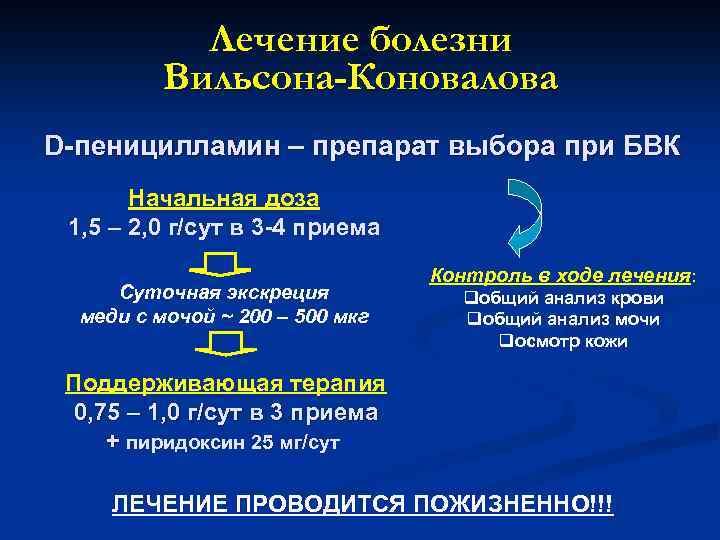 Лечение болезни Вильсона-Коновалова

D-пеницилламин – препарат выбора при БВК

Начальная доза
1,5 – 2,0 г/сут в 3-4 приема

Суточная экскреция меди с мочой ~ 200 – 500 мкг

Поддерживающая терапия
0,75 – 1,0 г/сут в 3 приема
+ пиридоксин 25 мг/сут

Контроль в ходе лечения:
❑общий анализ крови
❑общий анализ мочи
❑осмотр кожи

ЛЕЧЕНИЕ ПРОВОДИТСЯ ПОЖИЗНЕННО!!!